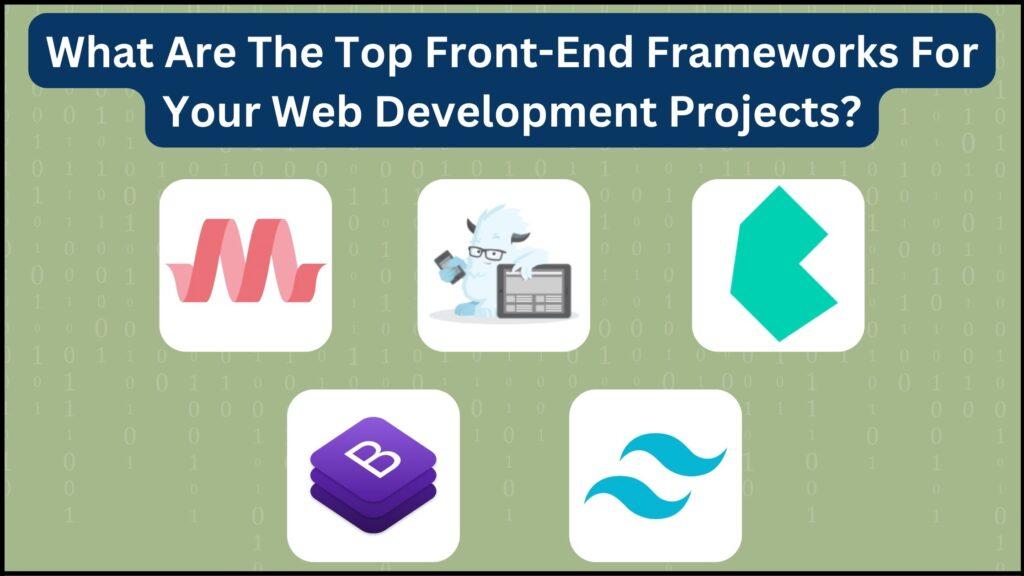 What Are The Top Front-End Frameworks For Your Web Development Projects?

B